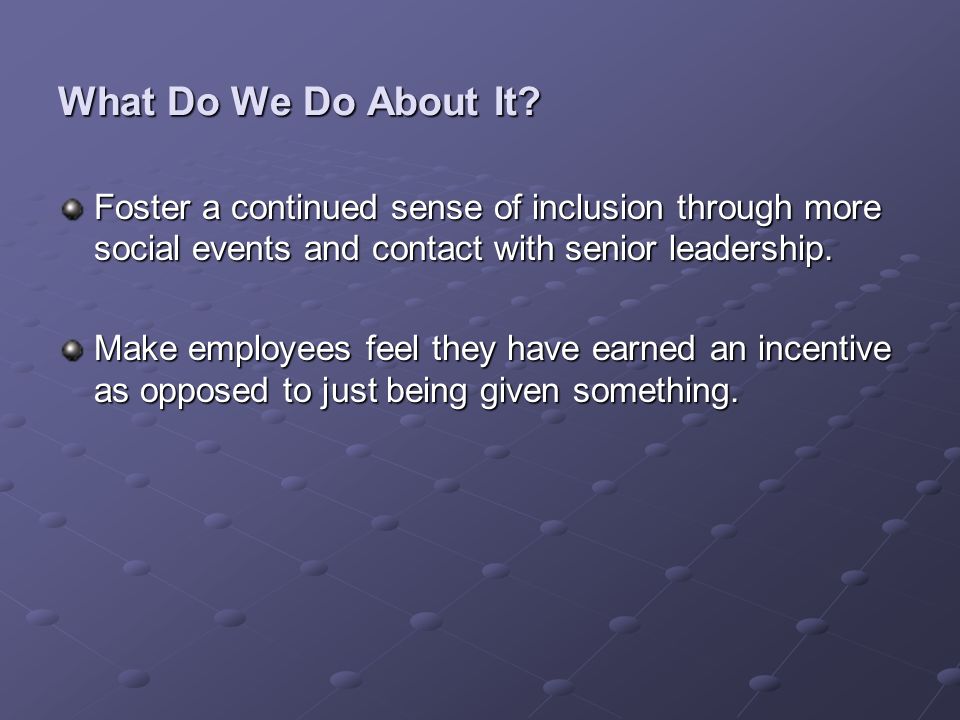 What Do We Do About It?

Foster a continued sense of inclusion through more social events and contact with senior leadership.

Make employees feel they have earned an incentive as opposed to just being given something.